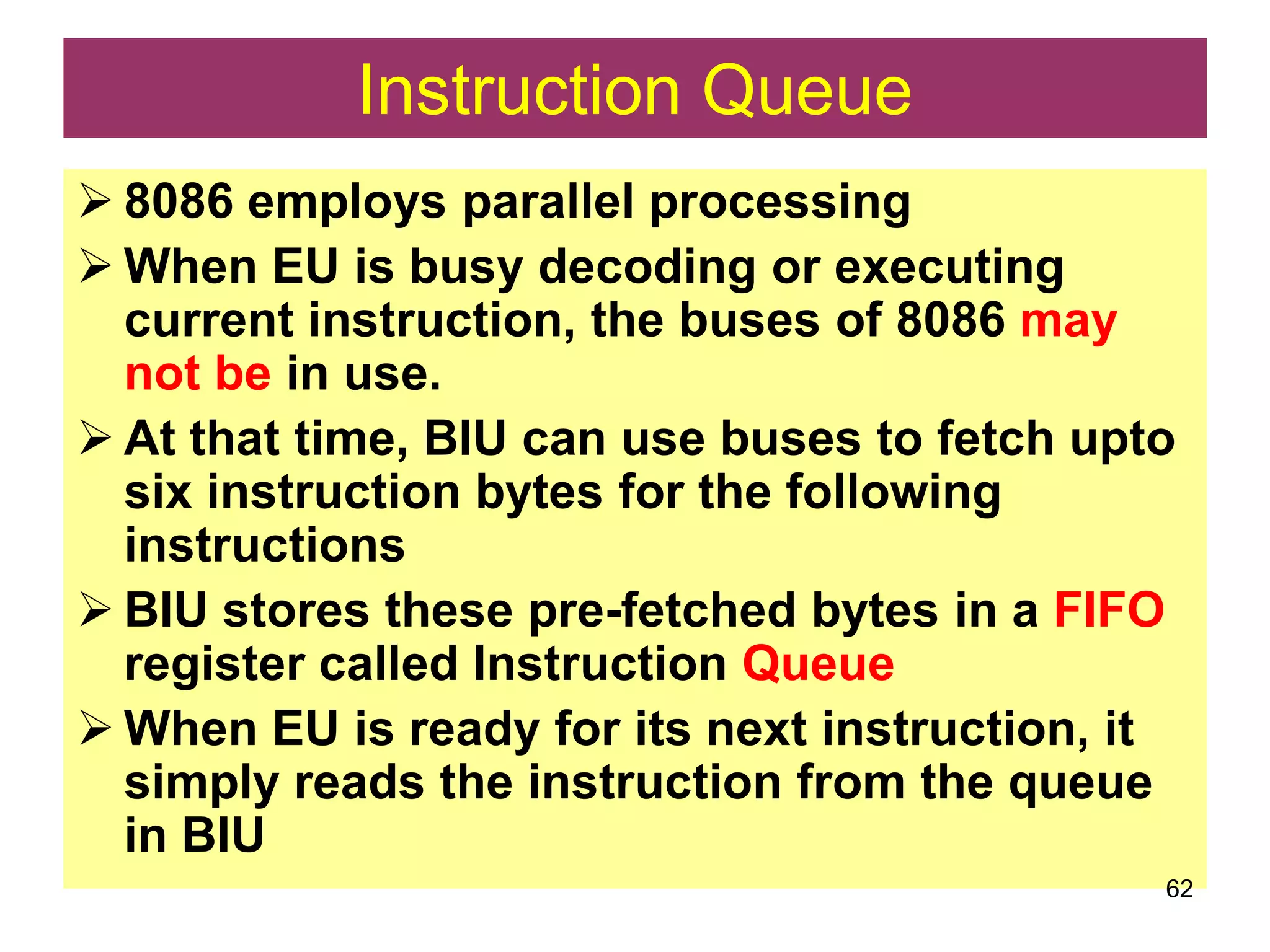 Instruction Queue

➢ 8086 employs parallel processing

➢ When EU is busy decoding or executing current instruction, the buses of 8086 may not be in use.

➢ At that time, BIU can use buses to fetch upto six instruction bytes for the following instructions

➢ BIU stores these pre-fetched bytes in a FIFO register called Instruction Queue

➢ When EU is ready for its next instruction, it simply reads the instruction from the queue in BIU

62